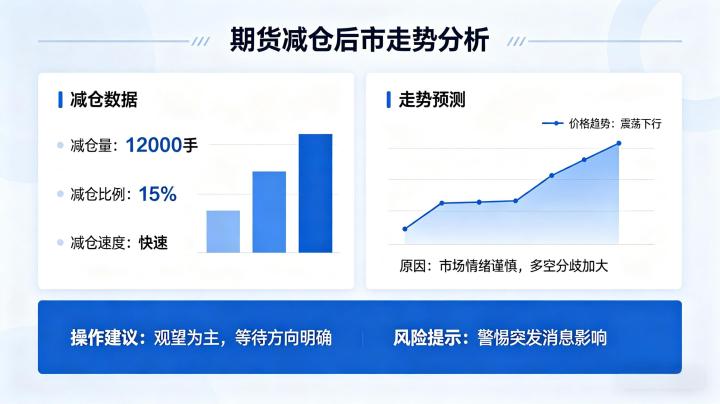 期货减仓后市走势分析

减仓数据

减仓量：12000手

减仓比例：15%

减仓速度：快速

走势预测

价格趋势：震荡下行

原因：市场情绪谨慎，多空分歧加大

操作建议：观望为主，等待方向明确

风险提示：警惕突发消息影响